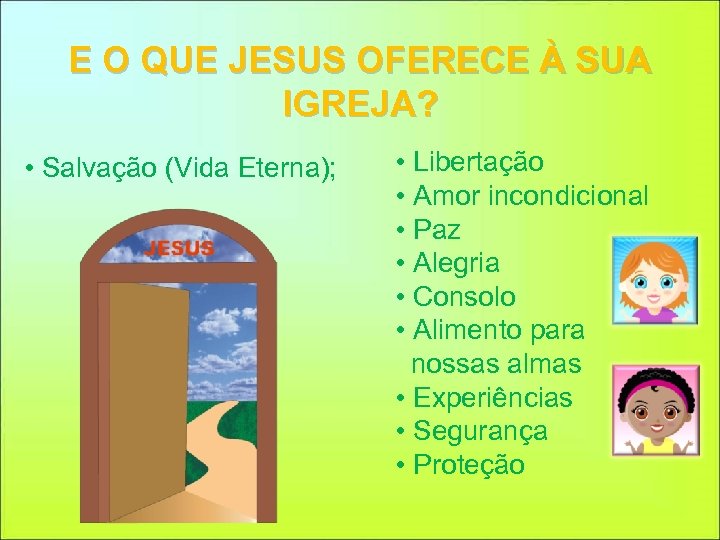 E O QUE JESUS OFERECE À SUA IGREJA?

• Salvação (Vida Eterna);

JESUS

• Libertação
• Amor incondicional
• Paz
• Alegria
• Consolo
• Alimento para nossas almas
• Experiências
• Segurança
• Proteção